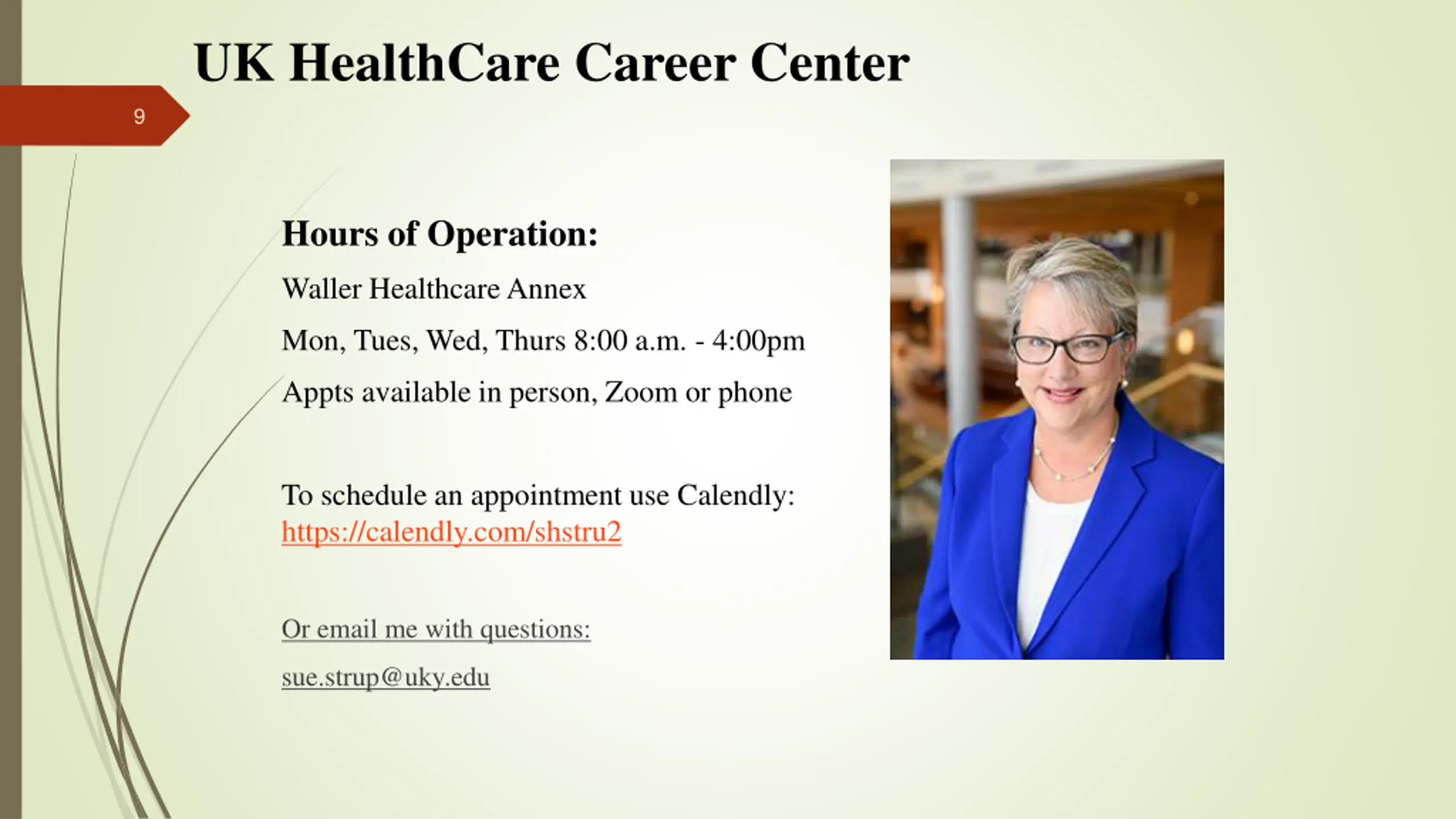 UK HealthCare Career Center

9

Hours of Operation:

Waller Healthcare Annex

Mon, Tues, Wed, Thurs 8:00 a.m. - 4:00pm

Appts available in person, Zoom or phone

To schedule an appointment use Calendly: https://calendly.com/shstru2

Or email me with questions:

sue.strup@uky.edu